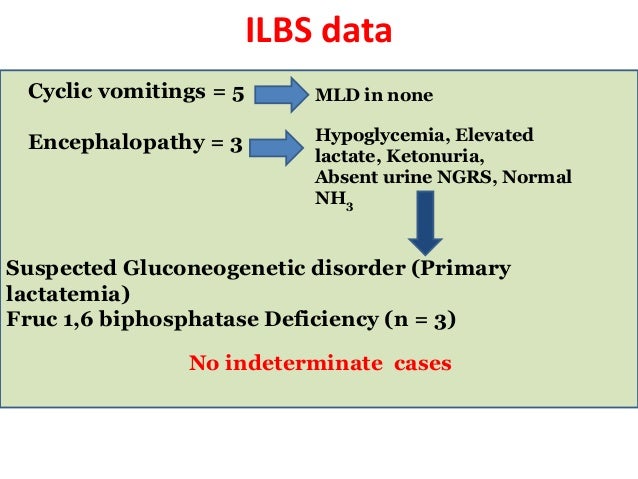 ILBS data

Cyclic vomitings = 5

MLD in none

Encephalopathy = 3

Hypoglycemia, Elevated lactate, Ketonuria, Absent urine NGRS, Normal $NH_3$

Suspected Gluconeogenetic disorder (Primary lactatemia)
Fruc 1,6 biphosphatase Deficiency (n = 3)

No indeterminate cases